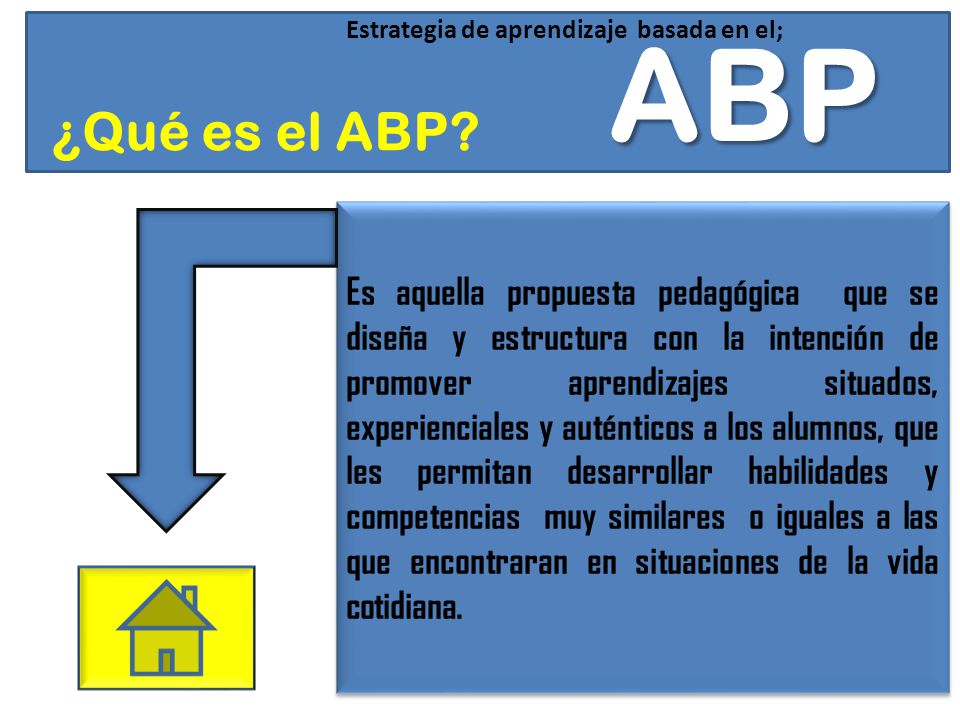 Estrategia de aprendizaje basada en el;

ABP

¿Qué es el ABP?

Es aquella propuesta pedagógica que se diseña y estructura con la intención de promover aprendizajes situados, experienciales y auténticos a los alumnos, que les permitan desarrollar habilidades y competencias muy similares o iguales a las que encontraran en situaciones de la vida cotidiana.